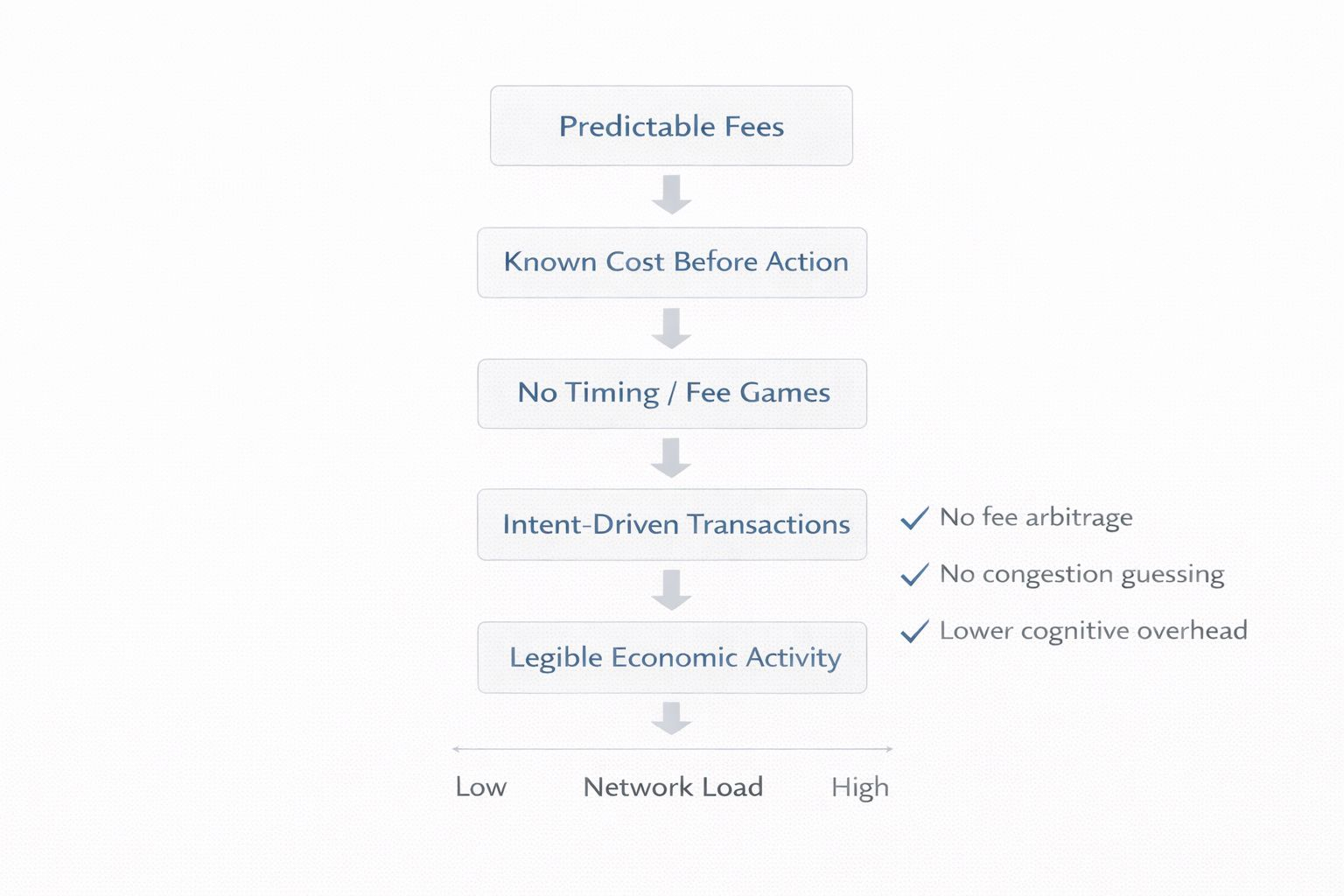 Predictable Fees

Known Cost Before Action

No Timing / Fee Games

Intent-Driven Transactions

Legible Economic Activity

✓ No fee arbitrage
✓ No congestion guessing
✓ Lower cognitive overhead

Low Network Load High